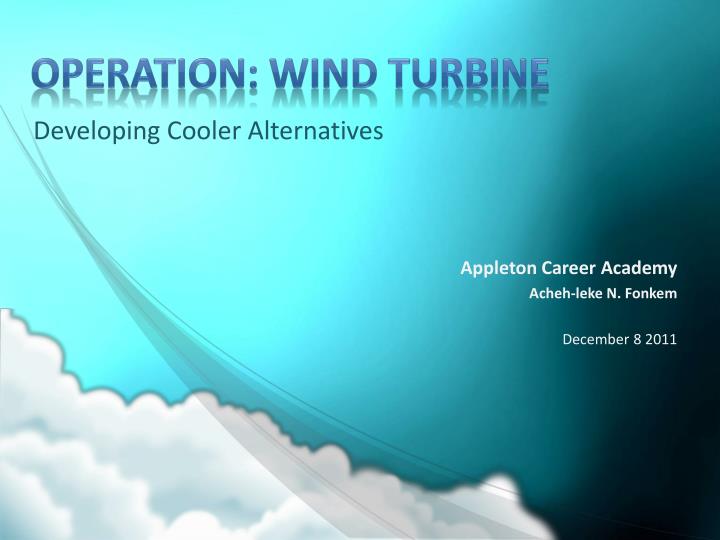 OPERATION: WIND TURBINE

Developing Cooler Alternatives

Appleton Career Academy

Acheh-leke N. Fonkem

December 8 2011